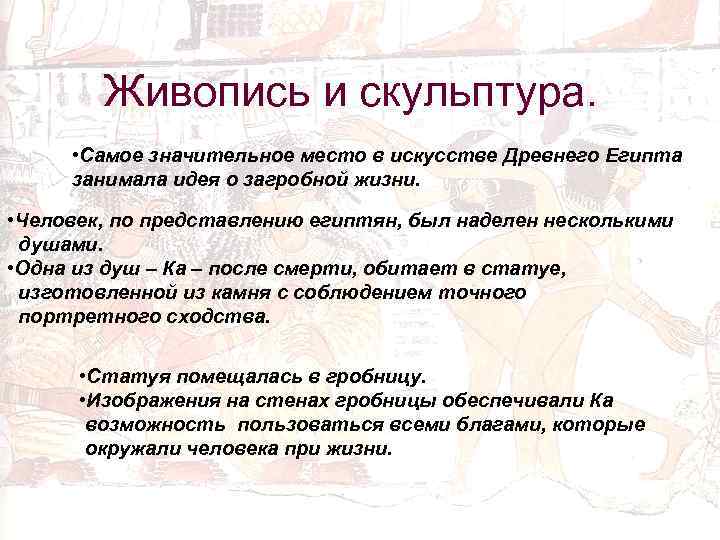 Живопись и скульптура.

•Самое значительное место в искусстве Древнего Египта занимала идея о загробной жизни.

•Человек, по представлению египтян, был наделен несколькими душами.
•Одна из душ – Ка – после смерти, обитает в статуе, изготовленной из камня с соблюдением точного портретного сходства.

•Статуя помещалась в гробницу.
•Изображения на стенах гробницы обеспечивали Ка возможность пользоваться всеми благами, которые окружали человека при жизни.